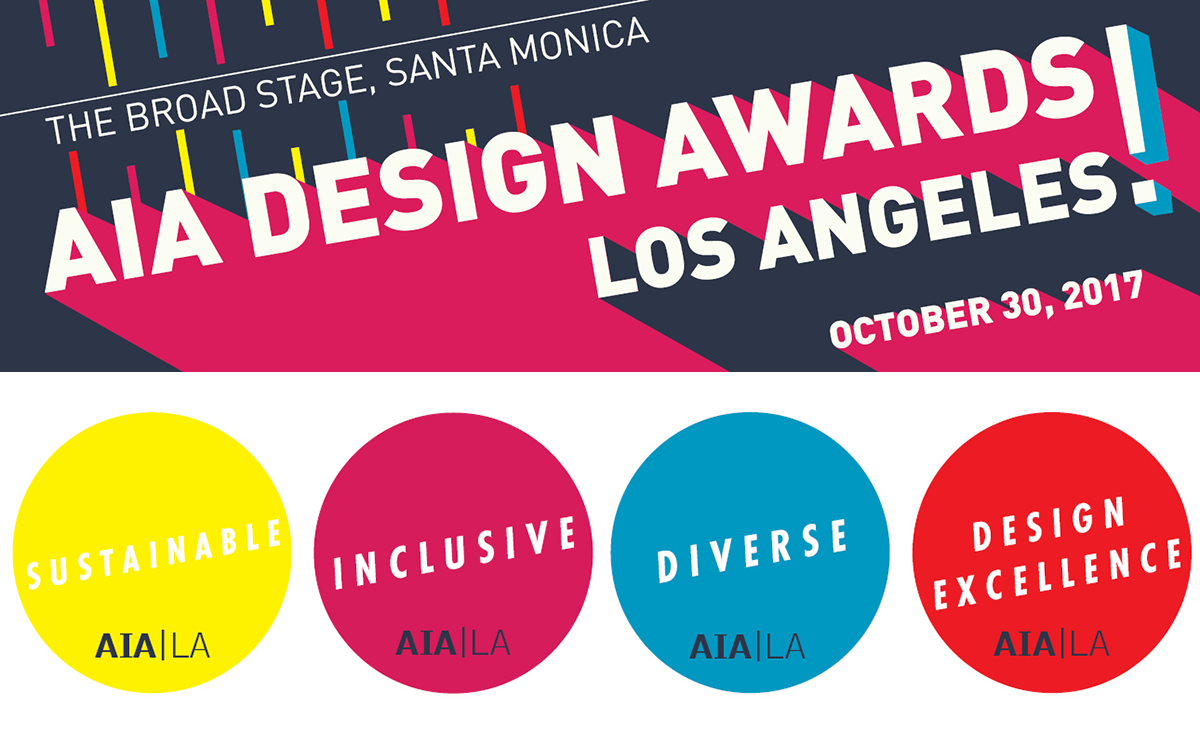 THE BROAD STAGE, SANTA MONICA

AIA DESIGN AWARDS LOS ANGELES!

OCTOBER 30, 2017

SUSTAINABLE
AIA|LA

INCLUSIVE
AIA|LA

DIVERSE
AIA|LA

DESIGN EXCELLENCE
AIA|LA